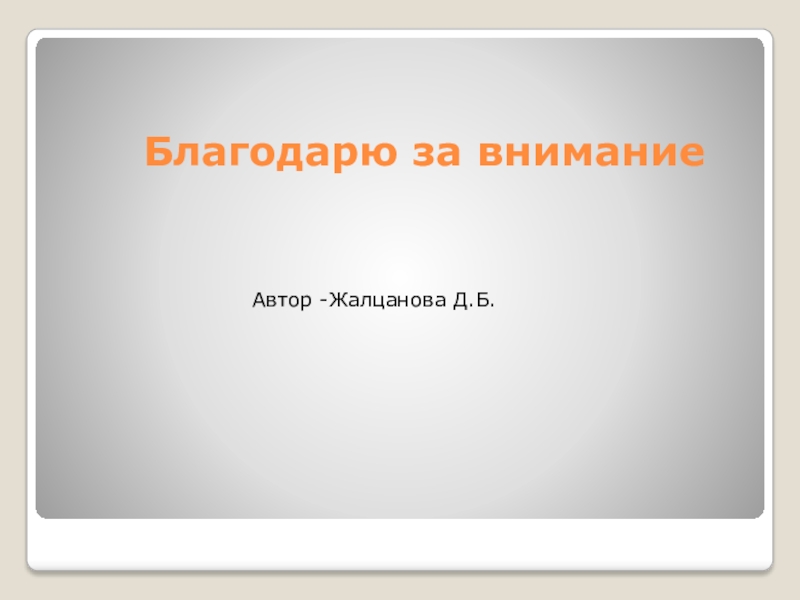 Благодарю за внимание

Автор -Жалцанова Д.Б.